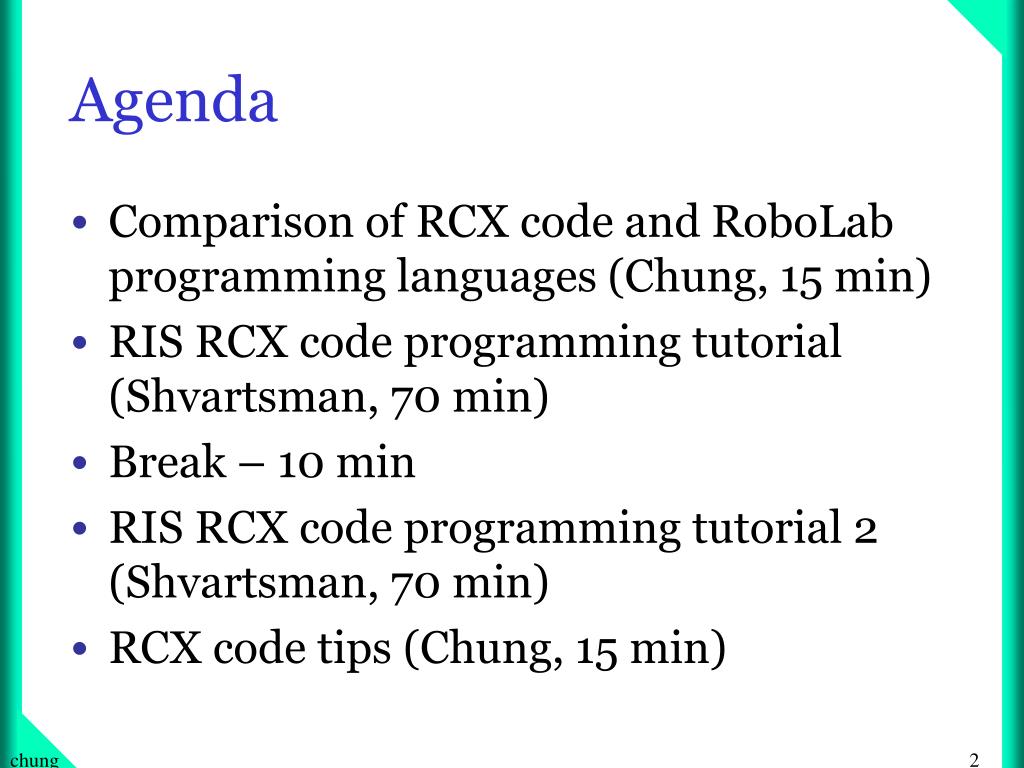 Agenda

• Comparison of RCX code and RoboLab programming languages (Chung, 15 min)
• RIS RCX code programming tutorial (Shvartsman, 70 min)
• Break – 10 min
• RIS RCX code programming tutorial 2 (Shvartsman, 70 min)
• RCX code tips (Chung, 15 min)

chung

2